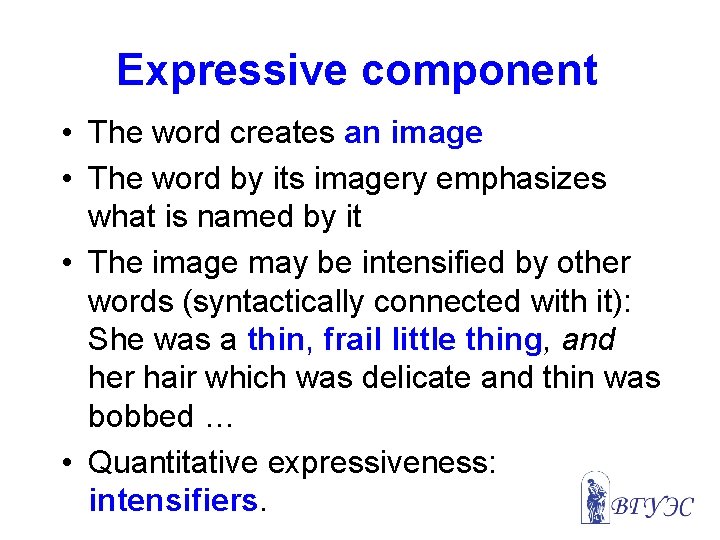 Expressive component

• The word creates an image

• The word by its imagery emphasizes what is named by it

• The image may be intensified by other words (syntactically connected with it): She was a thin, frail little thing, and her hair which was delicate and thin was bobbed …

• Quantitative expressiveness: intensifiers.

ВГУЭС